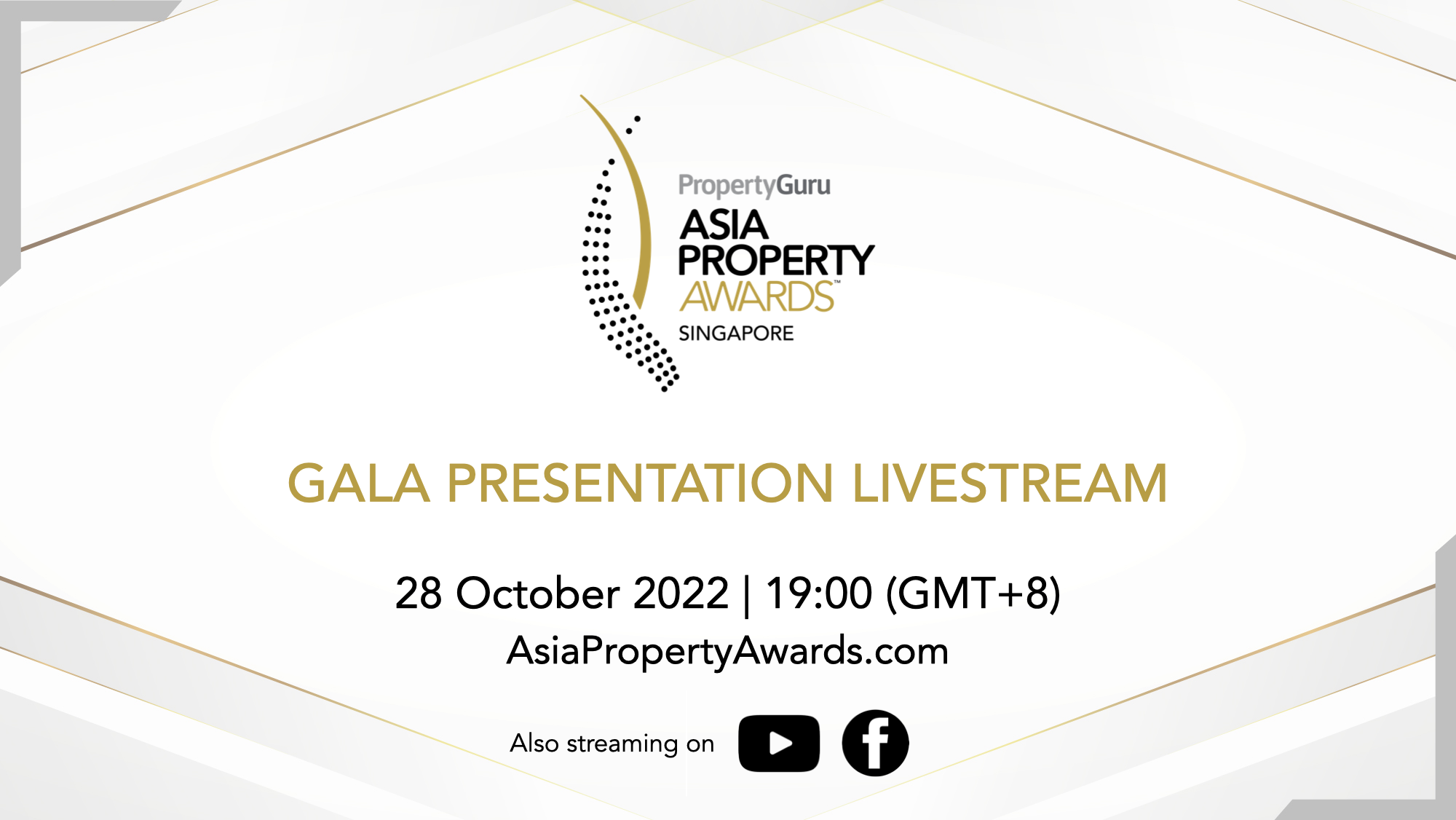 PropertyGuru
ASIA PROPERTY AWARDS™
SINGAPORE

GALA PRESENTATION LIVESTREAM

28 October 2022 | 19:00 (GMT+8)
AsiaPropertyAwards.com

Also streaming on